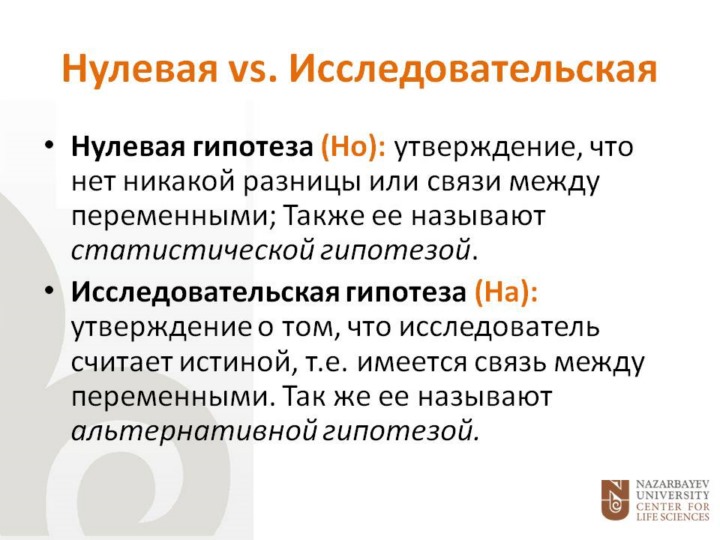 Нулевая vs. Исследовательская

• Нулевая гипотеза (Ho): утверждение, что нет никакой разницы или связи между переменными; Также ее называют статистической гипотезой.

• Исследовательская гипотеза (Ha): утверждение о том, что исследователь считает истиной, т.е. имеется связь между переменными. Так же ее называют альтернативной гипотезой.

NAZARBAYEV UNIVERSITY CENTER FOR LIFE SCIENCES